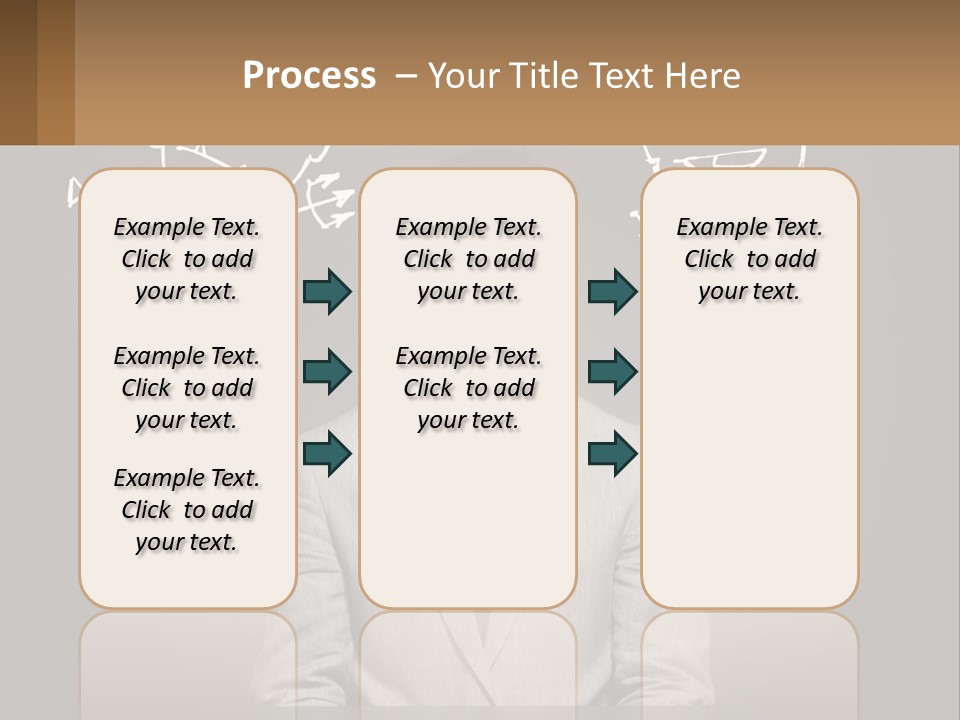 Process – Your Title Text Here

Example Text. Click to add your text.

Example Text. Click to add your text.

Example Text. Click to add your text.

Example Text. Click to add your text.

Example Text. Click to add your text.

Example Text. Click to add your text.